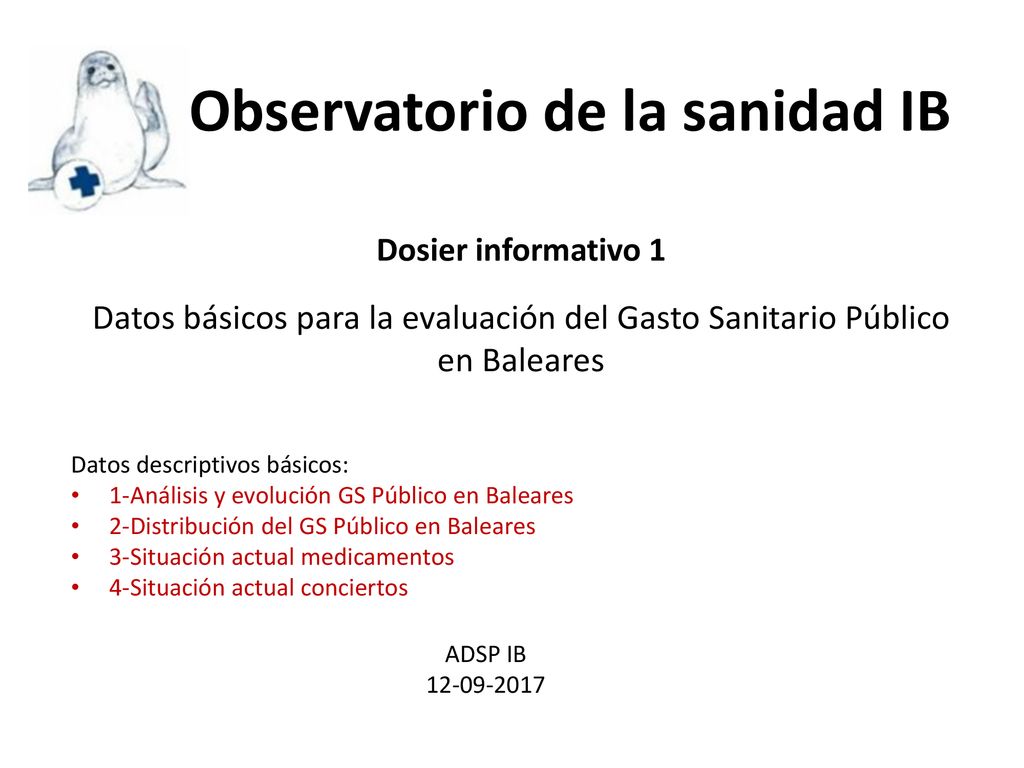 Observatorio de la sanidad IB

Dosier informativo 1

Datos básicos para la evaluación del Gasto Sanitario Público en Baleares

Datos descriptivos básicos:
• 1-Análisis y evolución GS Público en Baleares
• 2-Distribución del GS Público en Baleares
• 3-Situación actual medicamentos
• 4-Situación actual conciertos

ADSP IB
12-09-2017